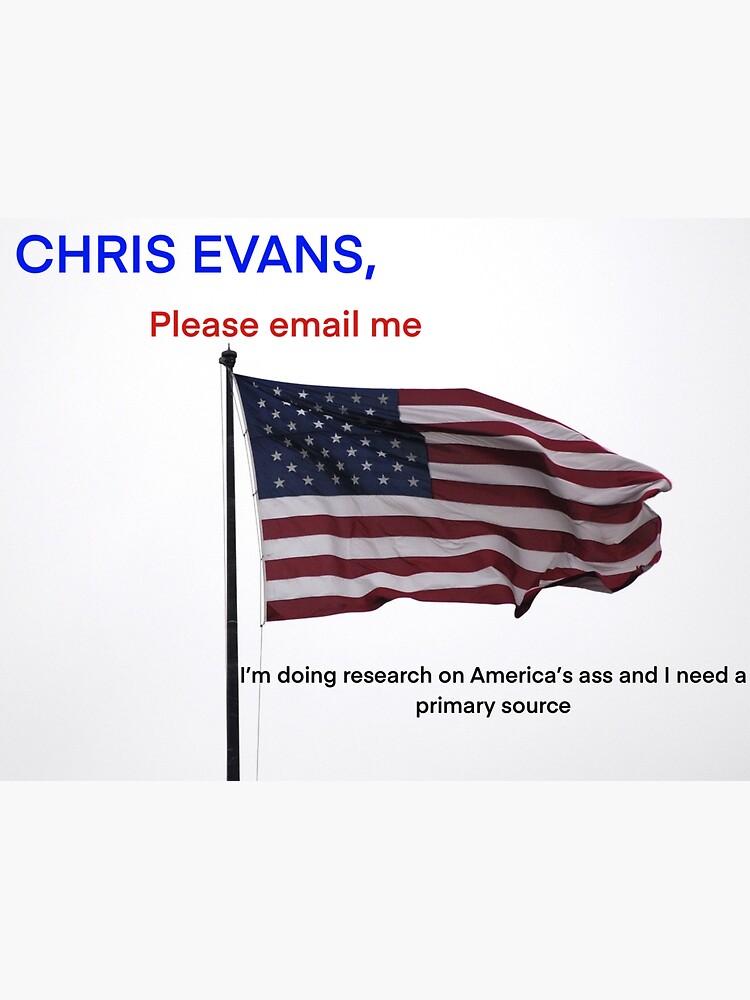 CHRIS EVANS,

Please email me

I'm doing research on America's ass and I need a primary source